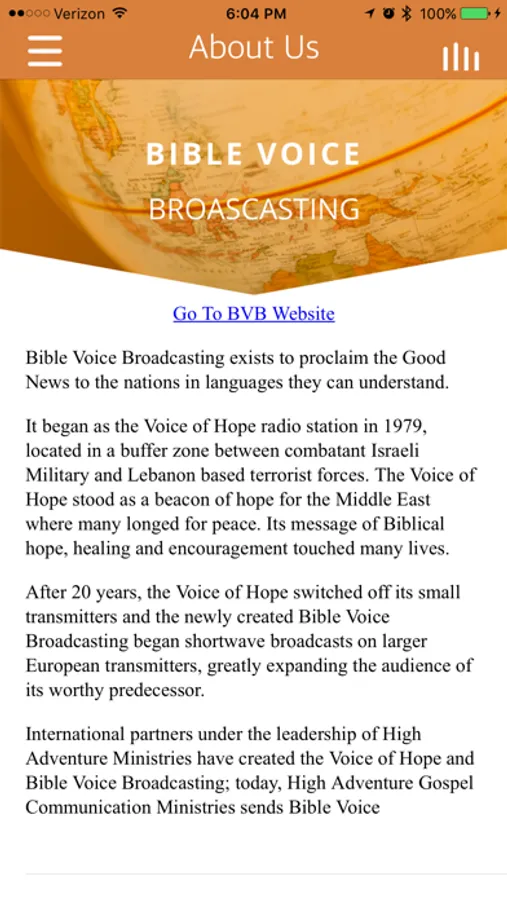 Verizon 6:04 PM 100%

About Us

BIBLE VOICE

BROASCASTING

Go To BVB Website

Bible Voice Broadcasting exists to proclaim the Good News to the nations in languages they can understand.

It began as the Voice of Hope radio station in 1979, located in a buffer zone between combatant Israeli Military and Lebanon based terrorist forces. The Voice of Hope stood as a beacon of hope for the Middle East where many longed for peace. Its message of Biblical hope, healing and encouragement touched many lives.

After 20 years, the Voice of Hope switched off its small transmitters and the newly created Bible Voice Broadcasting began shortwave broadcasts on larger European transmitters, greatly expanding the audience of its worthy predecessor.

International partners under the leadership of High Adventure Ministries have created the Voice of Hope and Bible Voice Broadcasting; today, High Adventure Gospel Communication Ministries sends Bible Voice